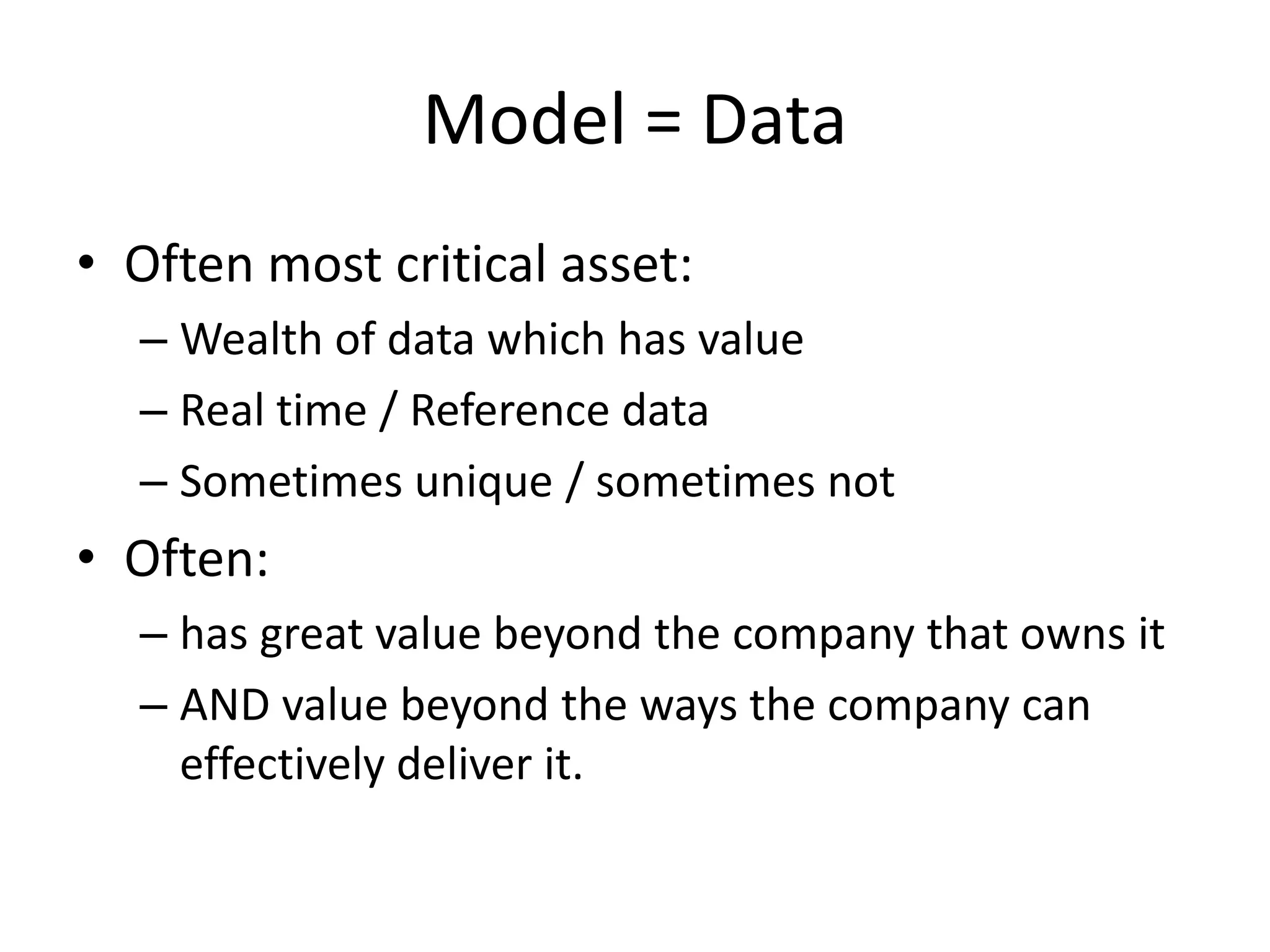 Model = Data

• Often most critical asset:
– Wealth of data which has value
– Real time / Reference data
– Sometimes unique / sometimes not
• Often:
– has great value beyond the company that owns it
– AND value beyond the ways the company can effectively deliver it.